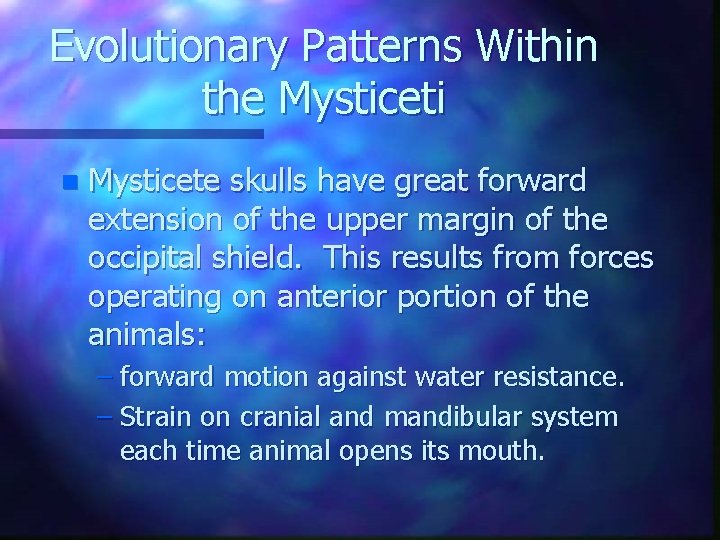 Evolutionary Patterns Within the Mysticeti

Mysticete skulls have great forward extension of the upper margin of the occipital shield. This results from forces operating on anterior portion of the animals:

– forward motion against water resistance.

– Strain on cranial and mandibular system each time animal opens its mouth.